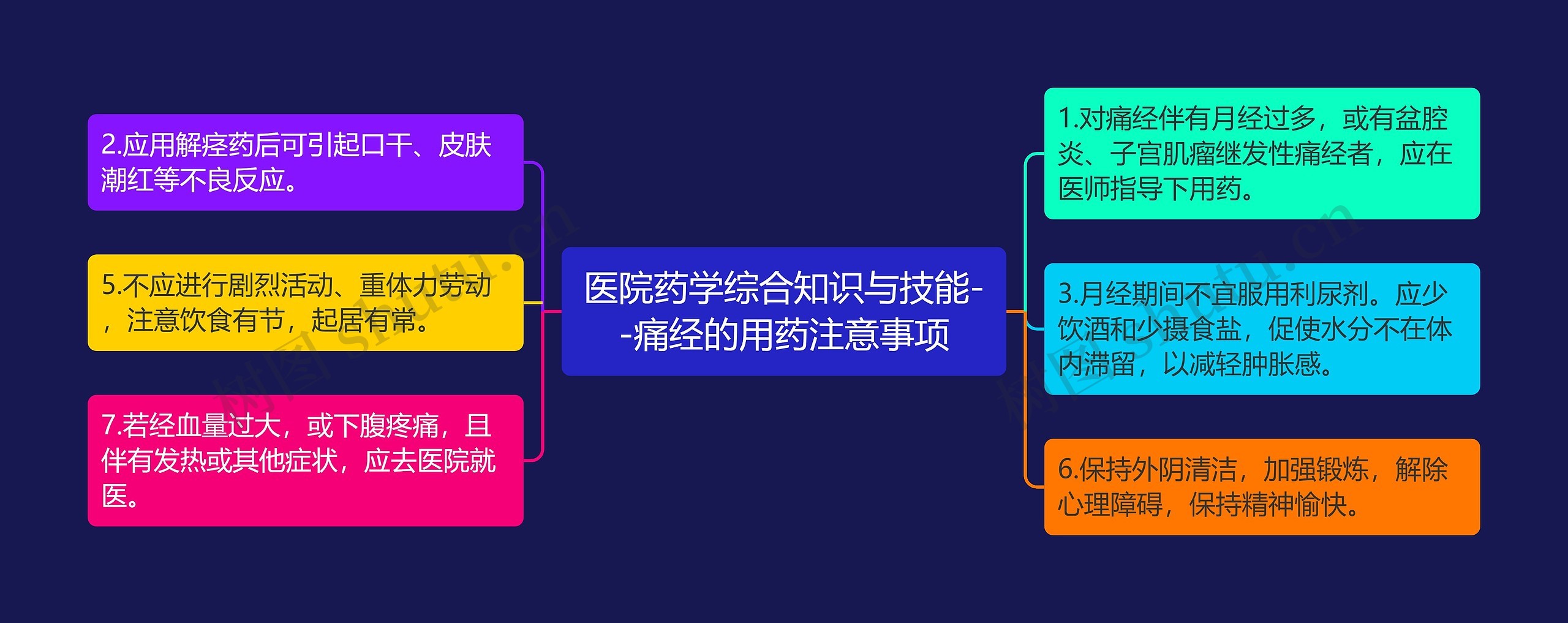 医院药学综合知识与技能--痛经的用药注意事项

2.应用解痉药后可引起口干、皮肤潮红等不良反应。

5.不应进行剧烈活动、重体力劳动，注意饮食有节，起居有常。

7.若经血量过大，或下腹疼痛，且伴有发热或其他症状，应去医院就医。

1.对痛经伴有月经过多，或有盆腔炎、子宫肌瘤继发性痛经者，应在医师指导下用药。

3.月经期间不宜服用利尿剂。应少饮酒和少摄食盐，促使水分不在体内滞留，以减轻肿胀感。

6.保持外阴清洁，加强锻炼，解除心理障碍，保持精神愉快。

树图 shutu.cn
树图 shutu.cn